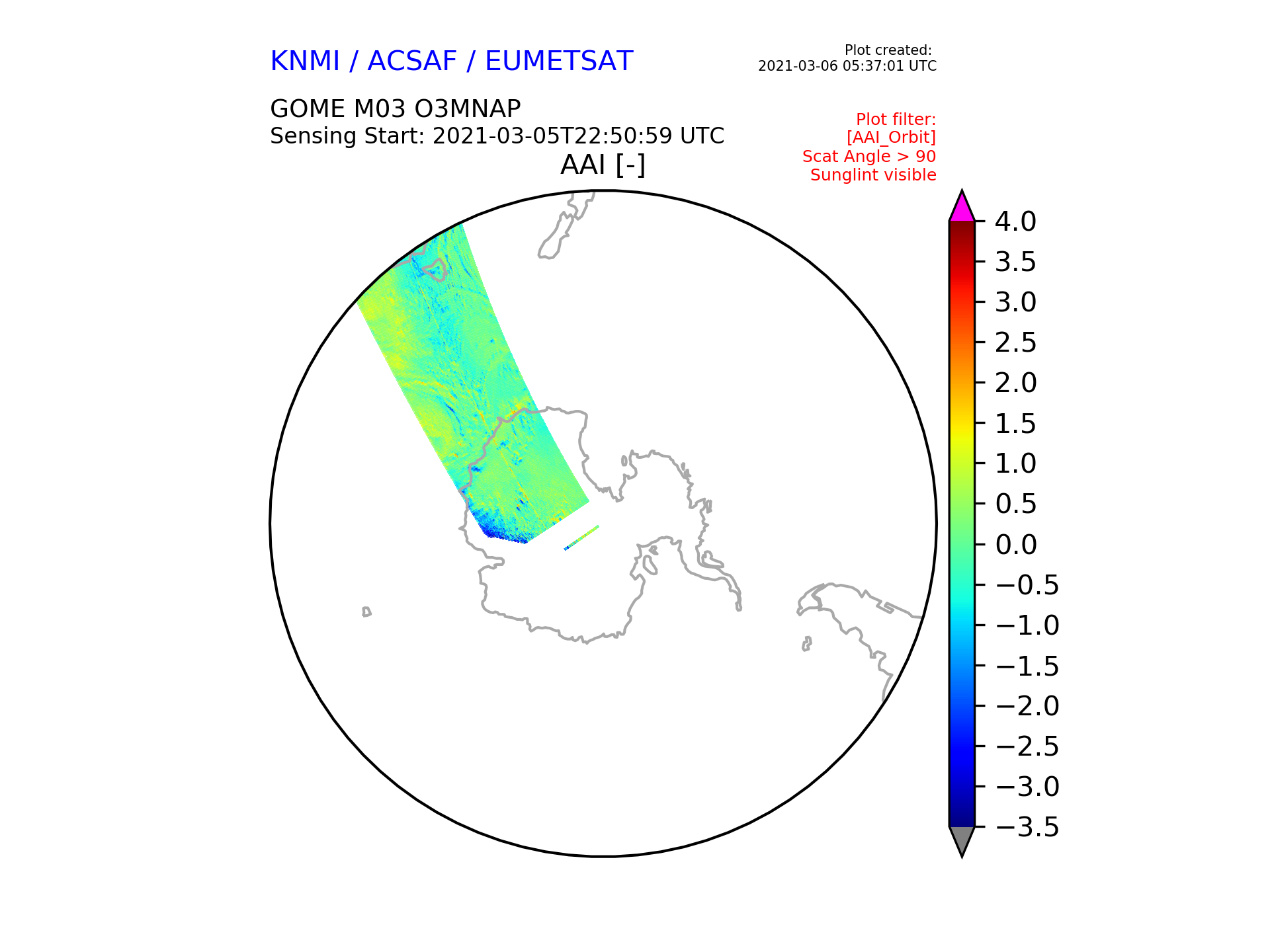 KNMI / ACSAF / EUMETSAT

Plot created:
2021-03-06 05:37:01 UTC

GOME M03 O3MNAP
Sensing Start: 2021-03-05T22:50:59 UTC

Plot filter:
[AAI_Orbit]
Scat Angle > 90
Sunglint visible

AAI [-]

4.0
3.5
3.0
2.5
2.0
1.5
1.0
0.5
0.0
−0.5
−1.0
−1.5
−2.0
−2.5
−3.0
−3.5